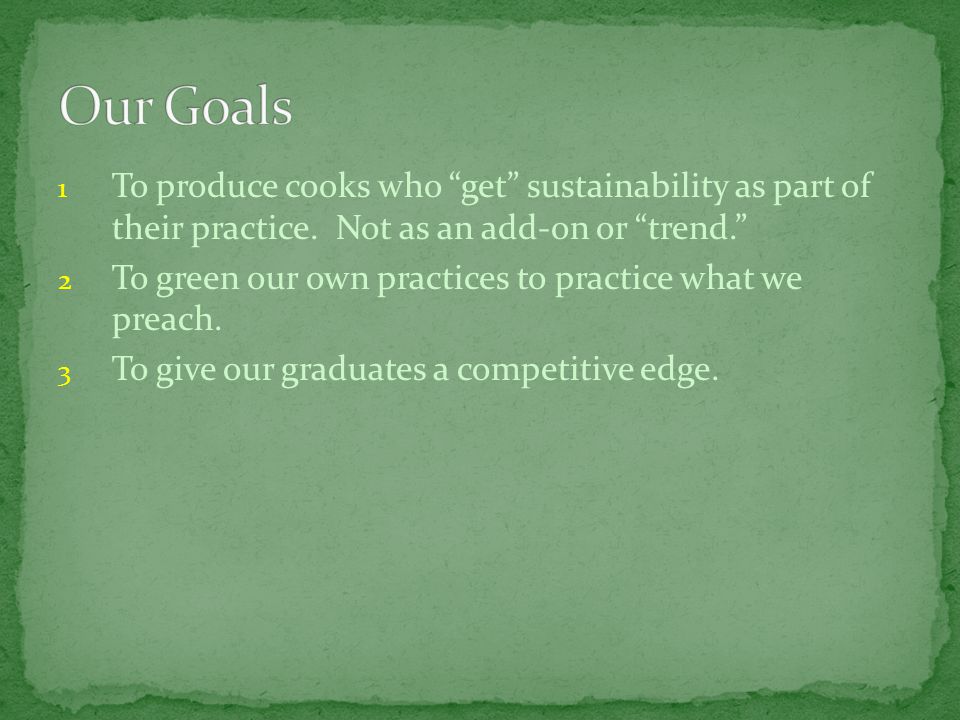 Our Goals

1 To produce cooks who “get” sustainability as part of their practice. Not as an add-on or “trend.”

2 To green our own practices to practice what we preach.

3 To give our graduates a competitive edge.